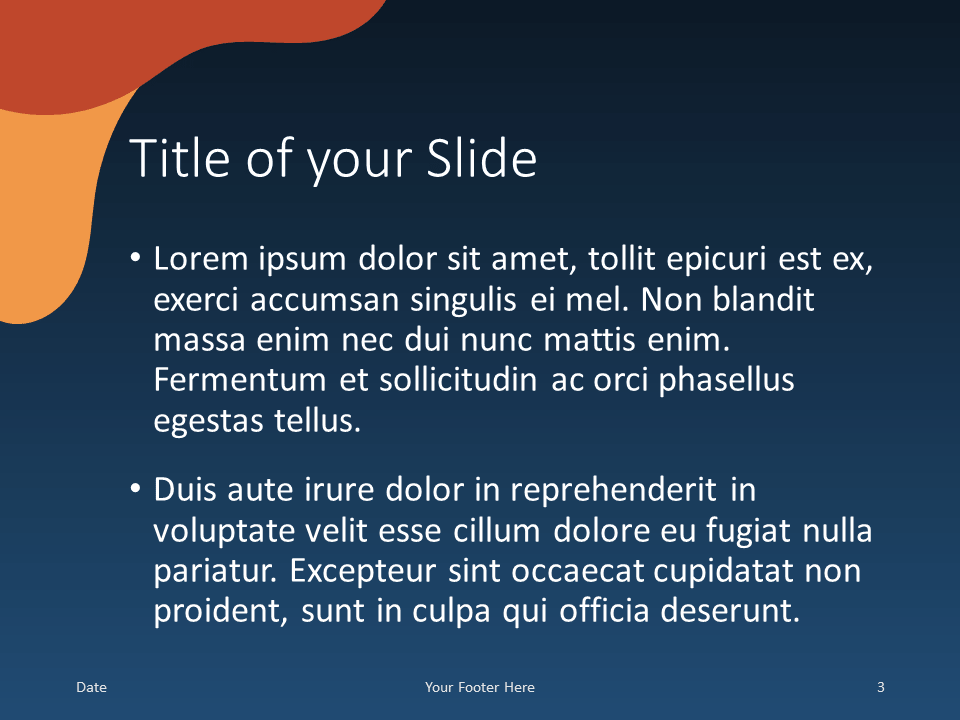 Title of your Slide

• Lorem ipsum dolor sit amet, tollit epicuri est ex, exerci accumsan singulis ei mel. Non blandit massa enim nec dui nunc mattis enim. Fermentum et sollicitudin ac orci phasellus egestas tellus.

• Duis aute irure dolor in reprehenderit in voluptate velit esse cillum dolore eu fugiat nulla pariatur. Excepteur sint occaecat cupidatat non proident, sunt in culpa qui officia deserunt.

Date

Your Footer Here

3